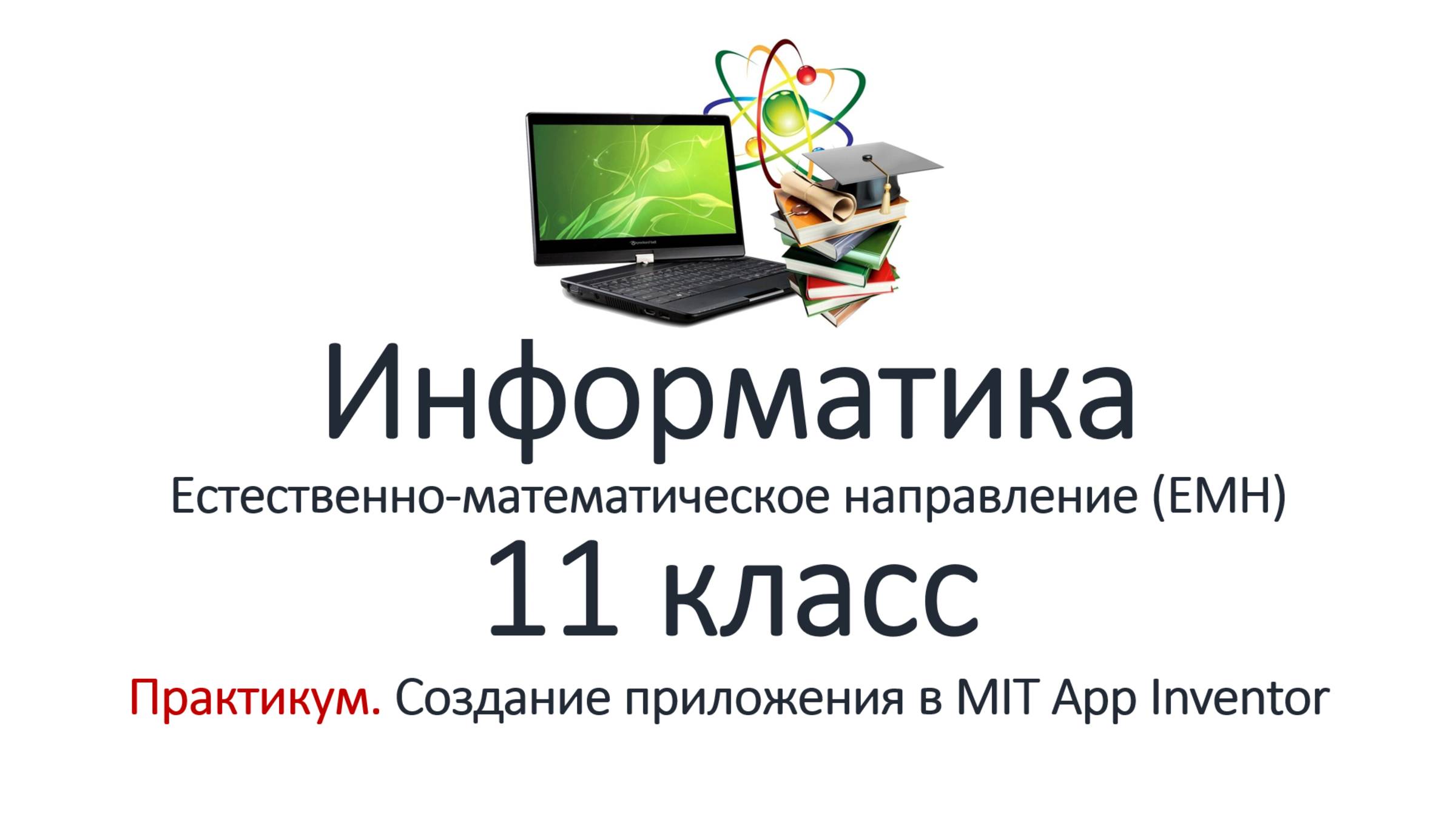 Информатика
Естественно-математическое направление (ЕМН)
11 класс
Практикум. Создание приложения в MIT App Inventor